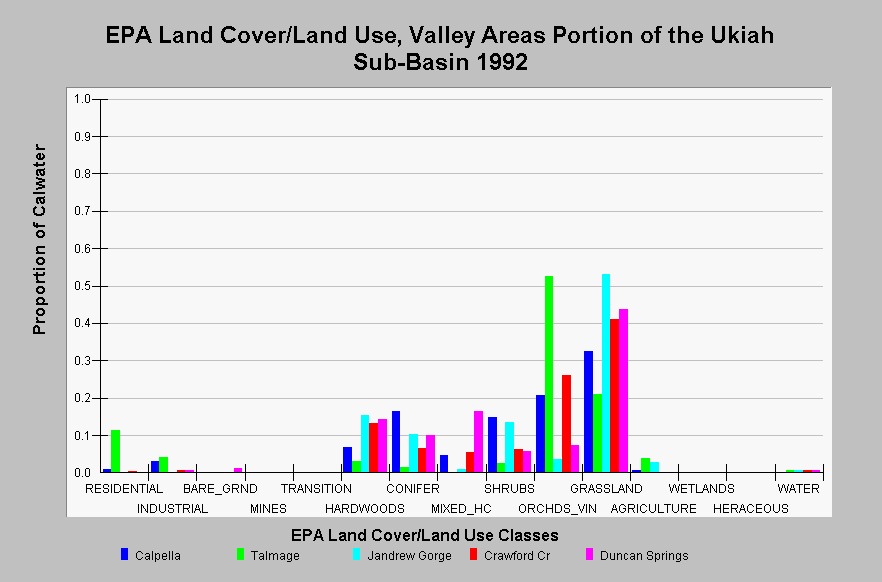 EPA Land Cover/Land Use, Valley Areas Portion of the Ukiah Sub-Basin 1992

Proportion of Calwater

1.0
0.9
0.8
0.7
0.6
0.5
0.4
0.3
0.2
0.1
0.0

RESIDENTIAL
INDUSTRIAL
BARE_GRND
MINES
TRANSITION
HARDWOODS
CONIFER
MIXED_HC
SHRUBS
ORCHDS_VIN
GRASSLAND
AGRICULTURE
WETLANDS
HERACEOUS
WATER

EPA Land Cover/Land Use Classes

Calpella
Talmage
Jandrew Gorge
Crawford Cr
Duncan Springs